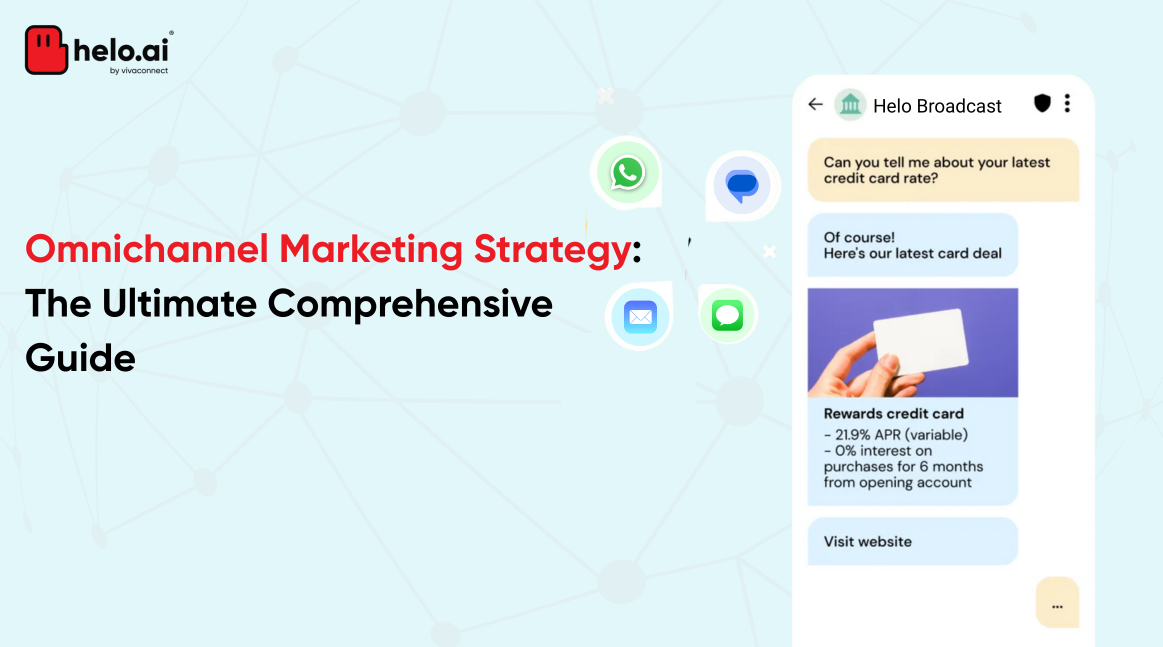 helo.ai®
by vivaconnect

Omnichannel Marketing Strategy: The Ultimate Comprehensive Guide

Helo Broadcast

Can you tell me about your latest credit card rate?

Of course!
Here's our latest card deal

Rewards credit card
- 21.9% APR (variable)
- 0% interest on purchases for 6 months from opening account

Visit website

...